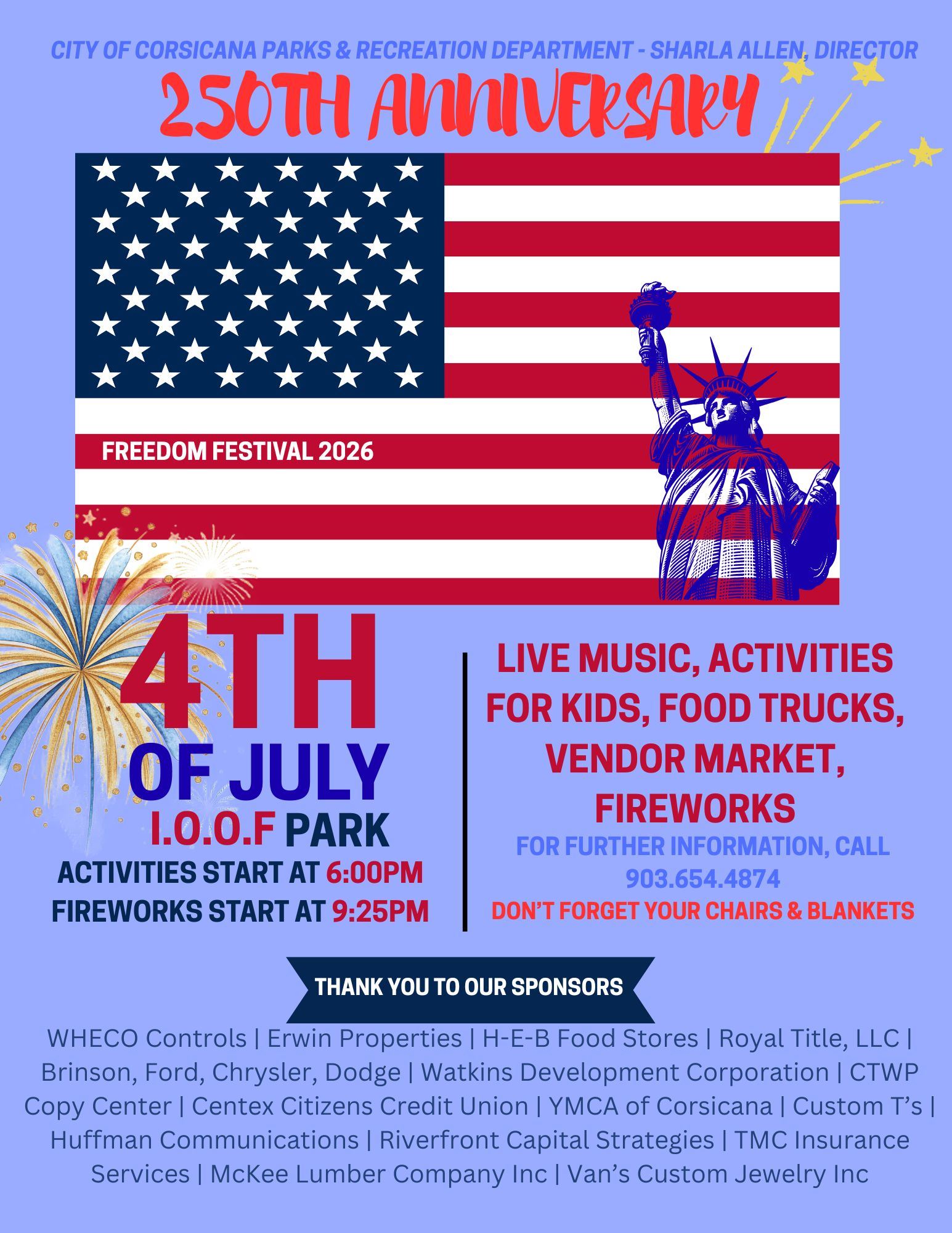 CITY OF CORSICANA PARKS & RECREATION DEPARTMENT - SHARLA ALLEN, DIRECTOR

250TH ANNIVERSARY

FREEDOM FESTIVAL 2026

4TH OF JULY
I.O.O.F PARK
ACTIVITIES START AT 6:00PM
FIREWORKS START AT 9:25PM

LIVE MUSIC, ACTIVITIES FOR KIDS, FOOD TRUCKS, VENDOR MARKET, FIREWORKS

FOR FURTHER INFORMATION, CALL 903.654.4874

DON'T FORGET YOUR CHAIRS & BLANKETS

THANK YOU TO OUR SPONSORS

WHECO Controls | Erwin Properties | H-E-B Food Stores | Royal Title, LLC | Brinson, Ford, Chrysler, Dodge | Watkins Development Corporation | CTWP Copy Center | Centex Citizens Credit Union | YMCA of Corsicana | Custom T's | Huffman Communications | Riverfront Capital Strategies | TMC Insurance Services | McKee Lumber Company Inc | Van's Custom Jewelry Inc